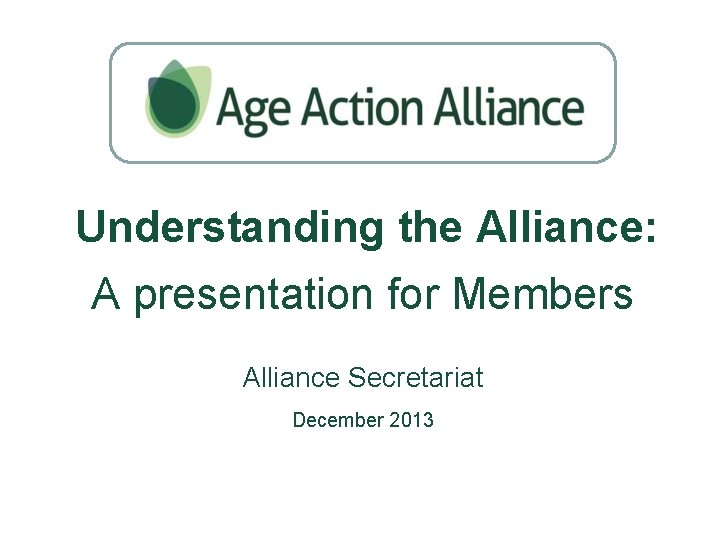 Age Action Alliance

Understanding the Alliance:

A presentation for Members

Alliance Secretariat

December 2013